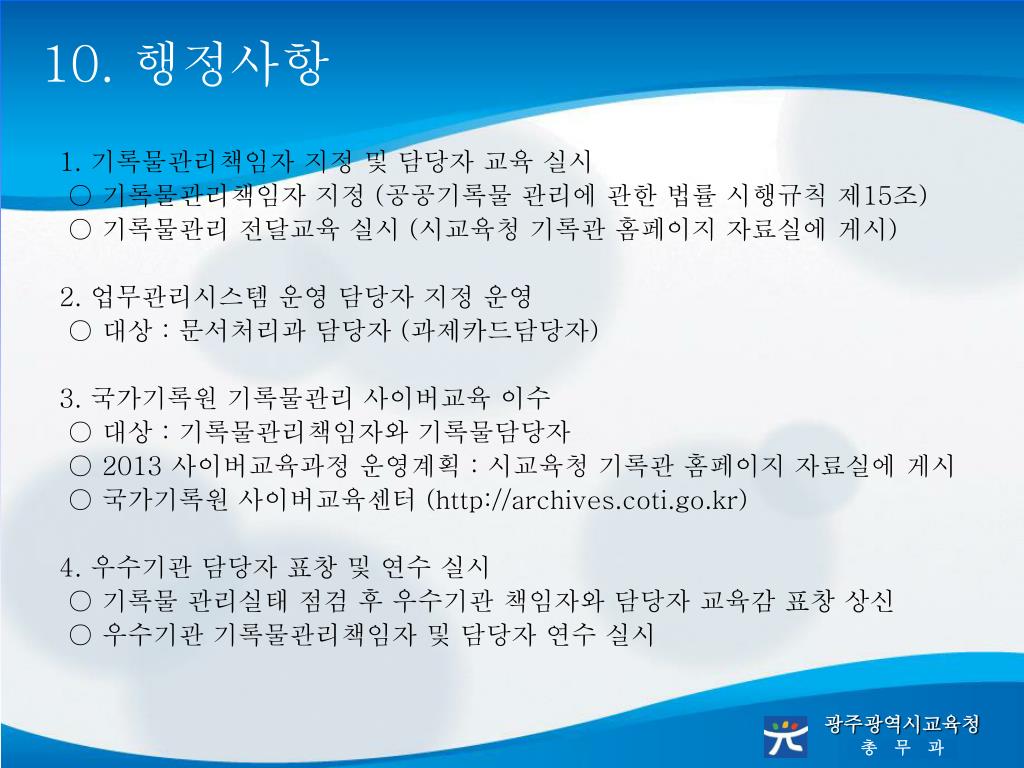 10. 행정사항

1. 기록물관리책임자 지정 및 담당자 교육 실시
○ 기록물관리책임자 지정 (공공기록물 관리에 관한 법률 시행규칙 제15조)
○ 기록물관리 전달교육 실시 (시교육청 기록관 홈페이지 자료실에 게시)

2. 업무관리시스템 운영 담당자 지정 운영
○ 대상 : 문서처리과 담당자 (과제카드담당자)

3. 국가기록원 기록물관리 사이버교육 이수
○ 대상 : 기록물관리책임자와 기록물담당자
○ 2013 사이버교육과정 운영계획 : 시교육청 기록관 홈페이지 자료실에 게시
○ 국가기록원 사이버교육센터 (http://archives.coti.go.kr)

4. 우수기관 담당자 표창 및 연수 실시
○ 기록물 관리실태 점검 후 우수기관 책임자와 담당자 교육감 표창 상신
○ 우수기관 기록물관리책임자 및 담당자 연수 실시

광주광역시교육청
총 무 과